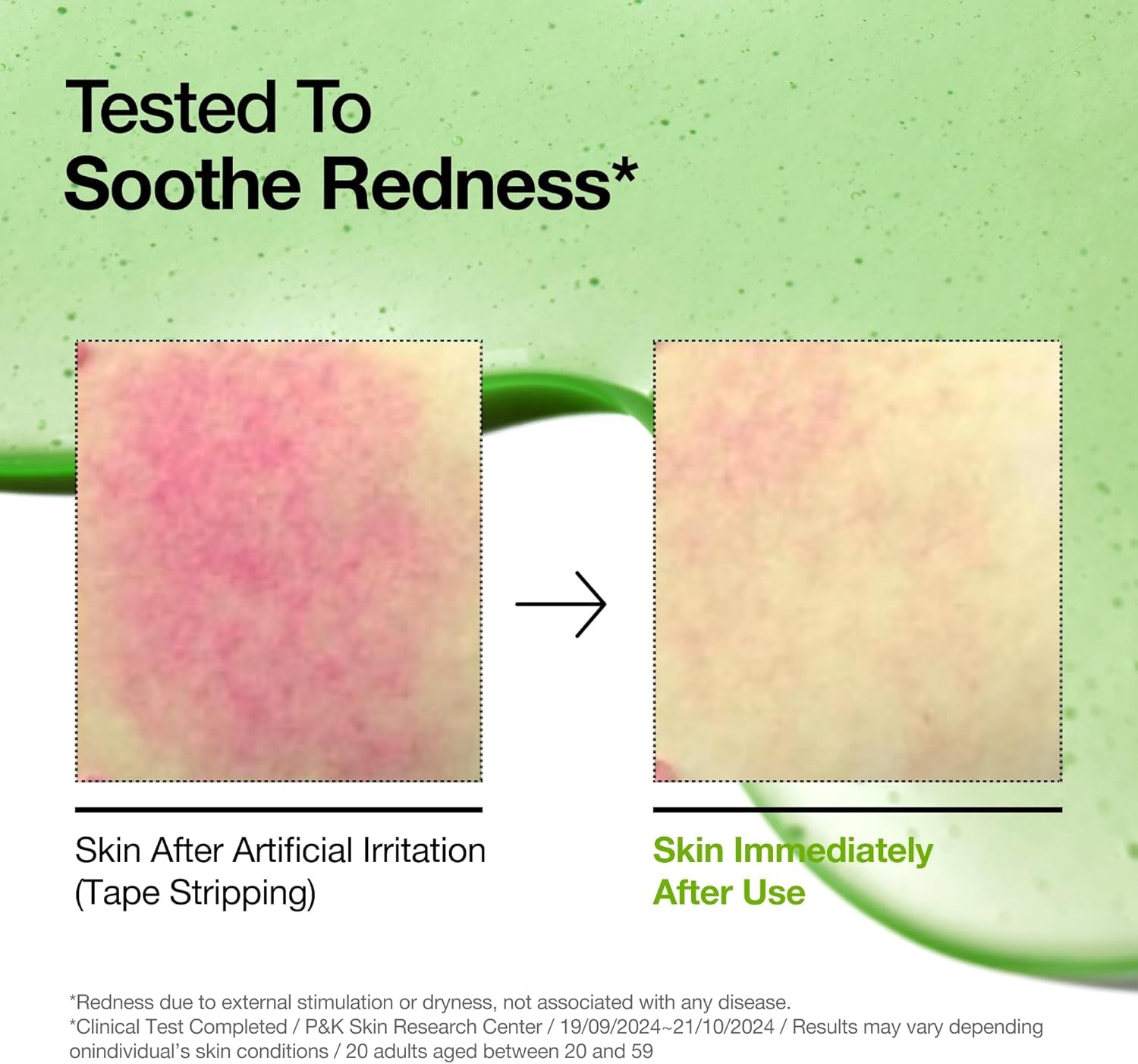 Tested To Soothe Redness*

Skin After Artificial Irritation (Tape Stripping)

Skin Immediately After Use

*Redness due to external stimulation or dryness, not associated with any disease.
*Clinical Test Completed / P&K Skin Research Center / 19/09/2024~21/10/2024 / Results may vary depending onindividual's skin conditions / 20 adults aged between 20 and 59